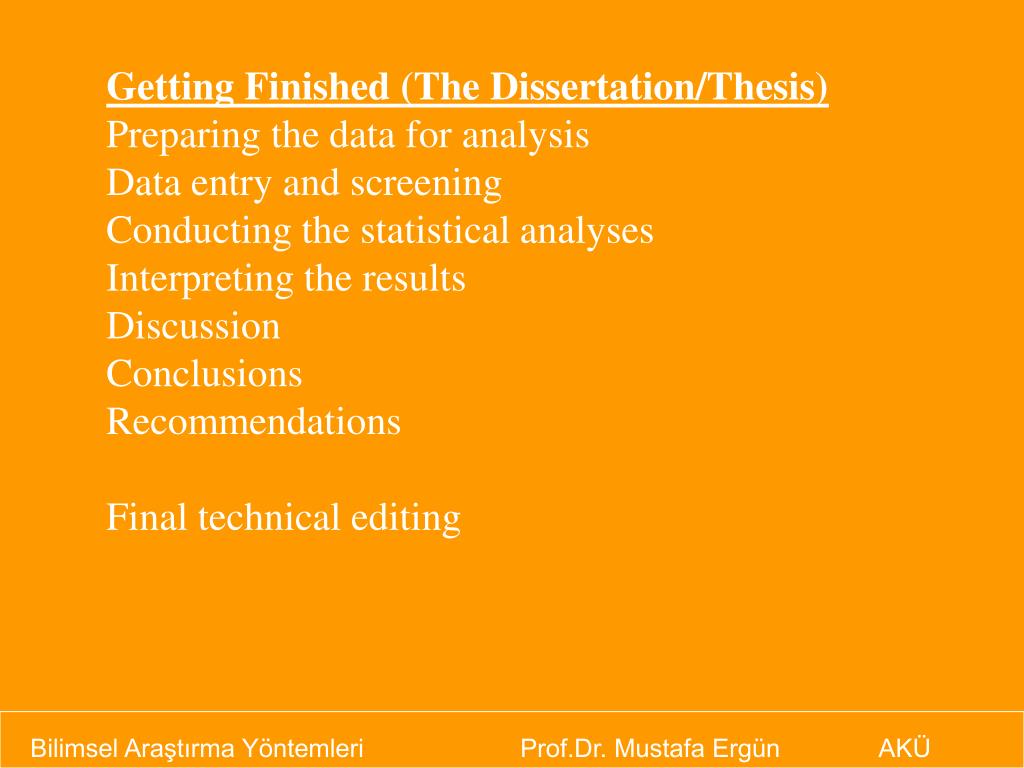 Getting Finished (The Dissertation/Thesis)
Preparing the data for analysis
Data entry and screening
Conducting the statistical analyses
Interpreting the results
Discussion
Conclusions
Recommendations

Final technical editing

Bilimsel Araştırma Yöntemleri Prof.Dr. Mustafa Ergün AKÜ